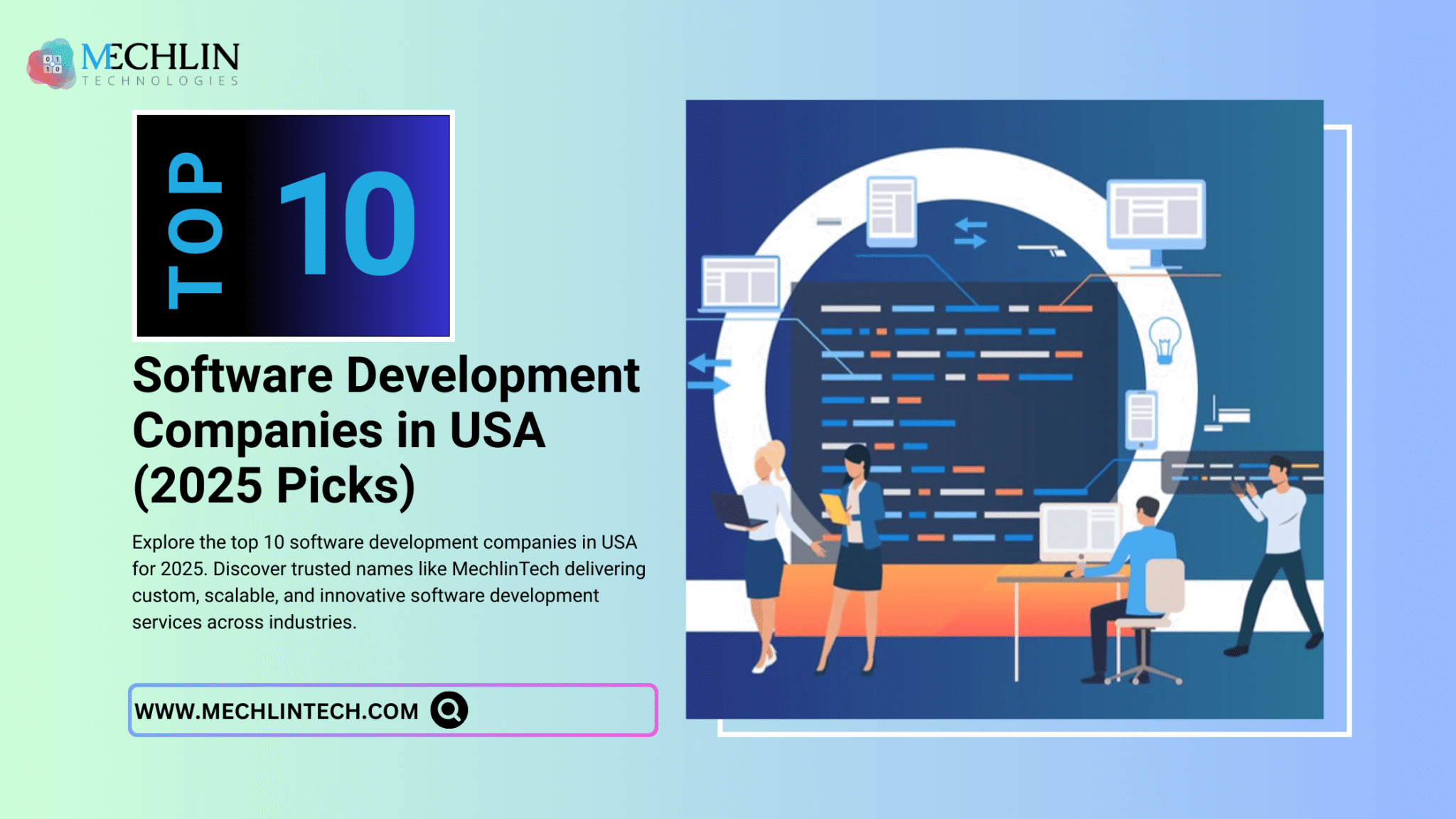 MECHLIN
TECHNOLOGIES

TOP 10

Software Development Companies in USA (2025 Picks)

Explore the top 10 software development companies in USA for 2025. Discover trusted names like MechlinTech delivering custom, scalable, and innovative software development services across industries.

WWW.MECHLINTECH.COM